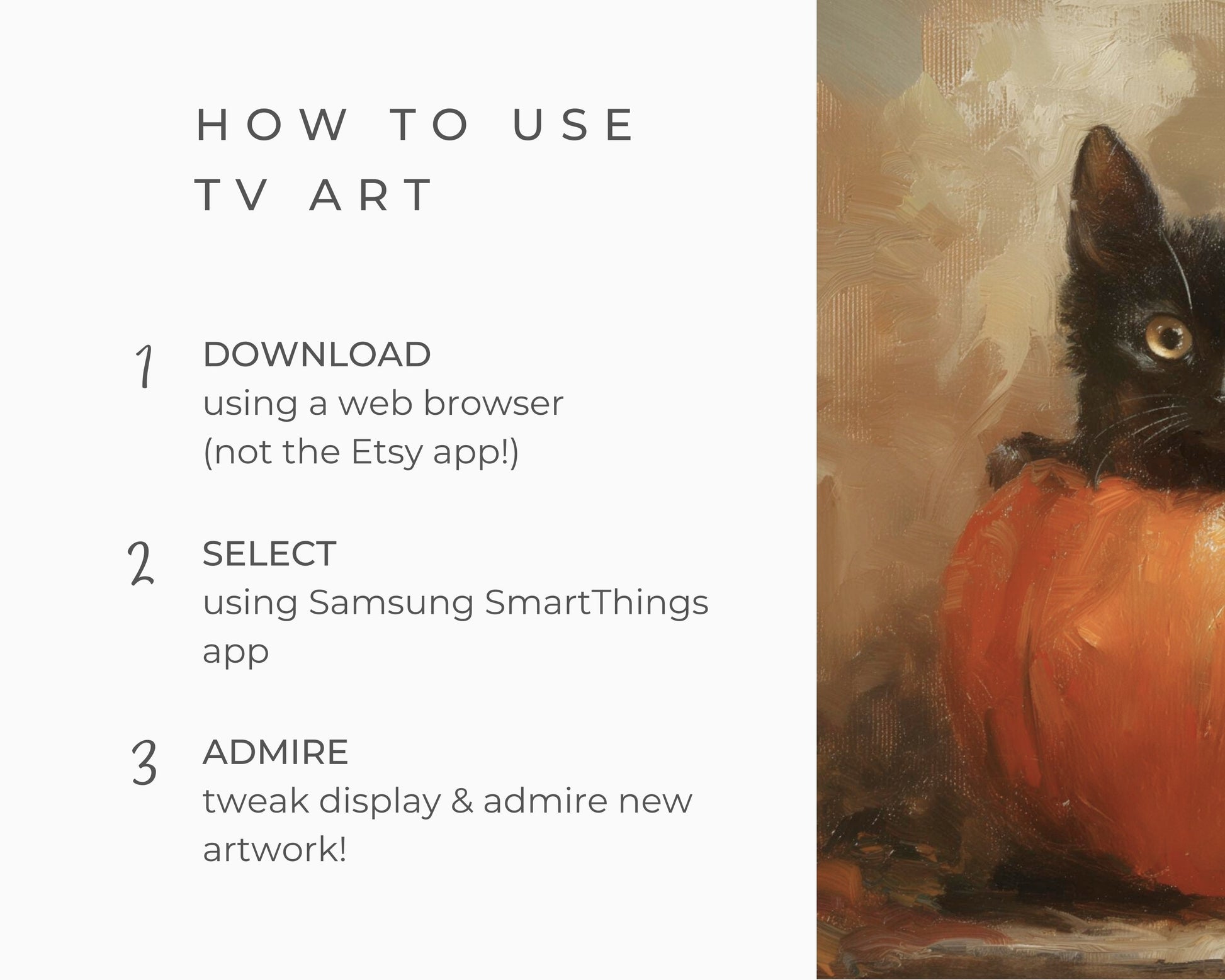 HOW TO USE TV ART

1 DOWNLOAD
using a web browser (not the Etsy app!)

2 SELECT
using Samsung SmartThings app

3 ADMIRE
tweak display & admire new artwork!